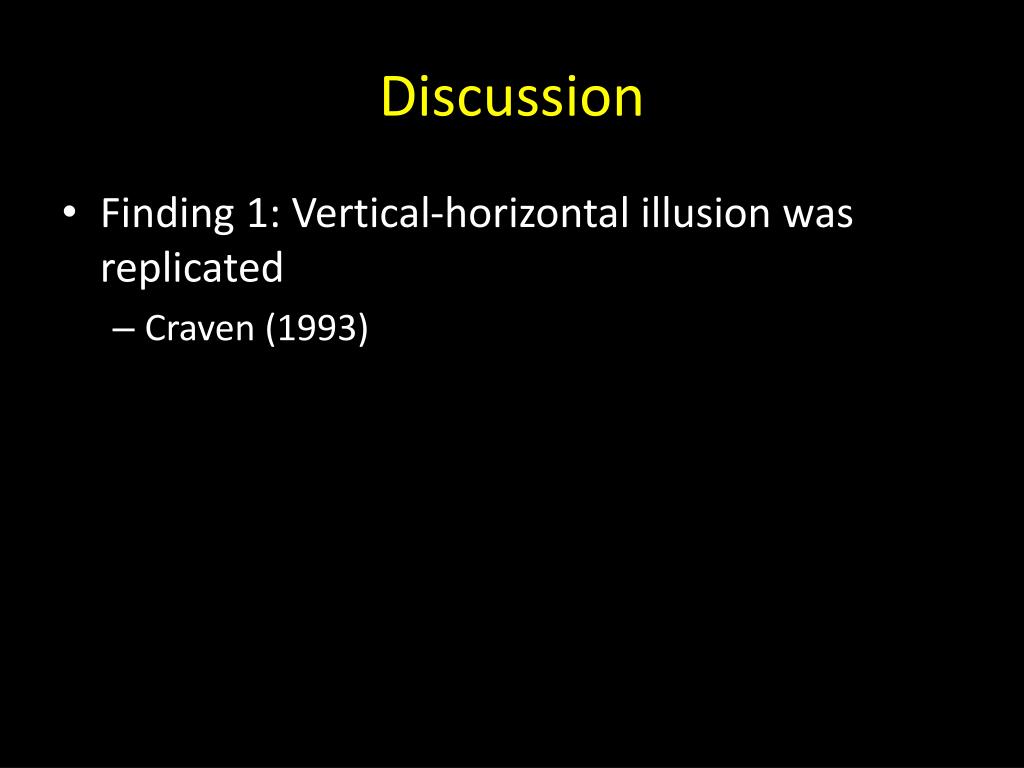 Discussion

• Finding 1: Vertical-horizontal illusion was replicated

– Craven (1993)